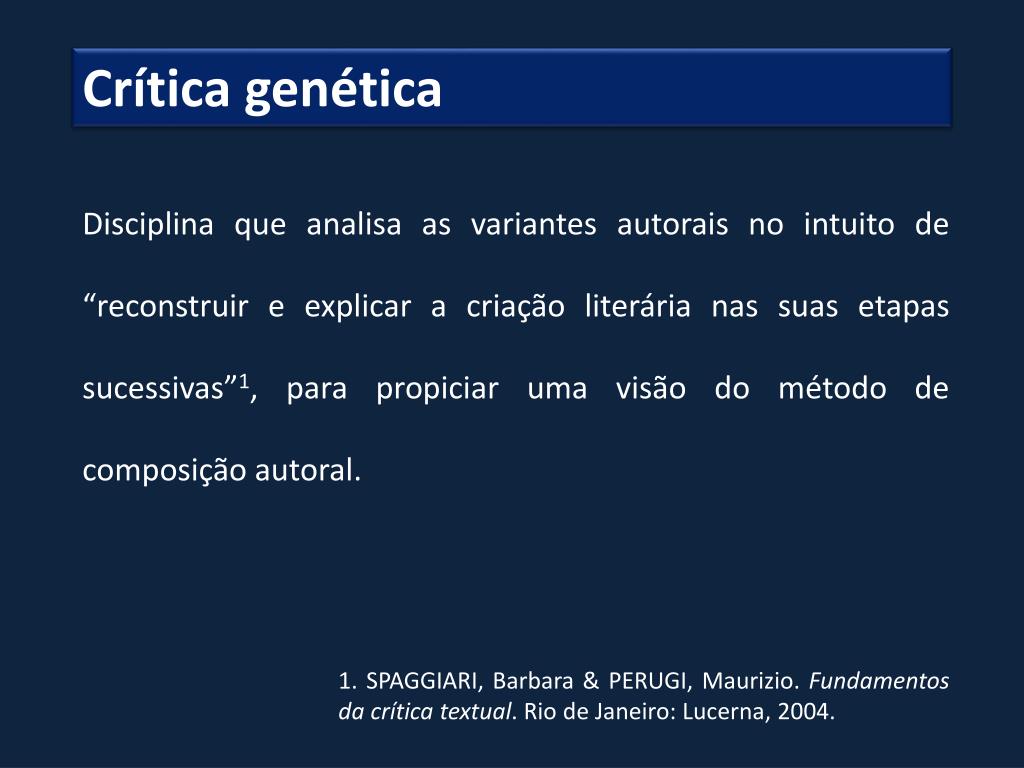 Crítica genética

Disciplina que analisa as variantes autorais no intuito de “reconstruir e explicar a criação literária nas suas etapas sucessivas”$^1$, para propiciar uma visão do método de composição autoral.

1. SPAGGIARI, Barbara & PERUGI, Maurizio. Fundamentos da crítica textual. Rio de Janeiro: Lucerna, 2004.